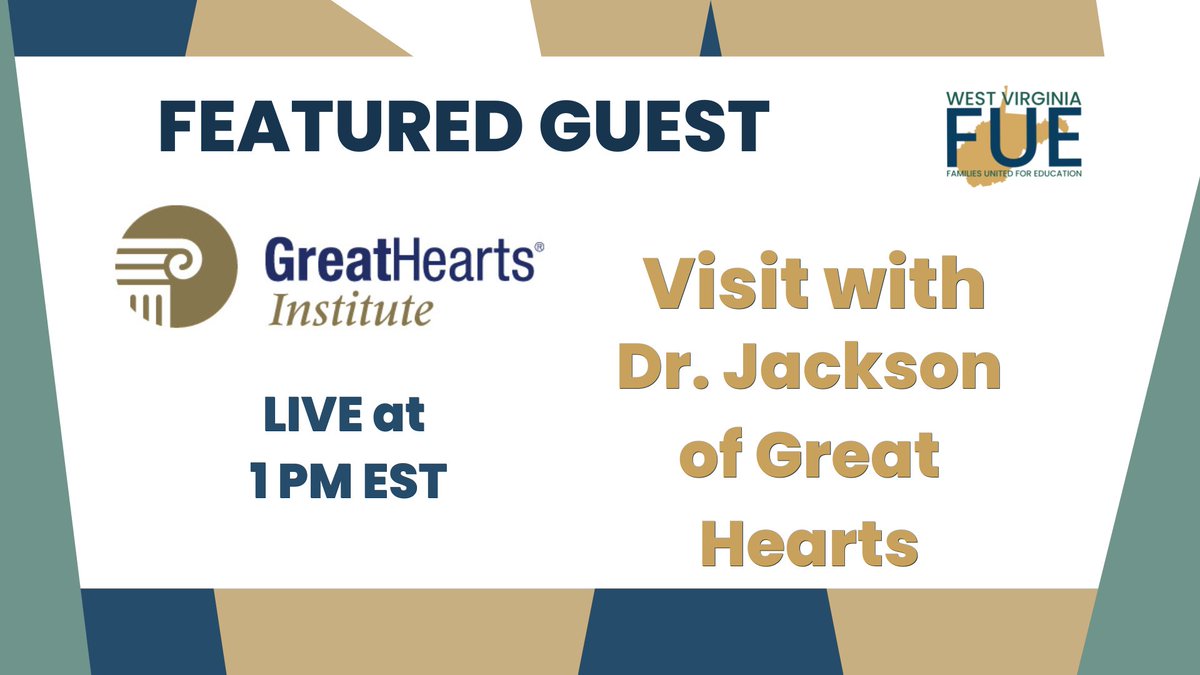 FEATURED GUEST

WEST VIRGINIA
FUE
FAMILIES UNITED FOR EDUCATION

GreatHearts®
Institute

LIVE at
1 PM EST

Visit with
Dr. Jackson
of Great
Hearts